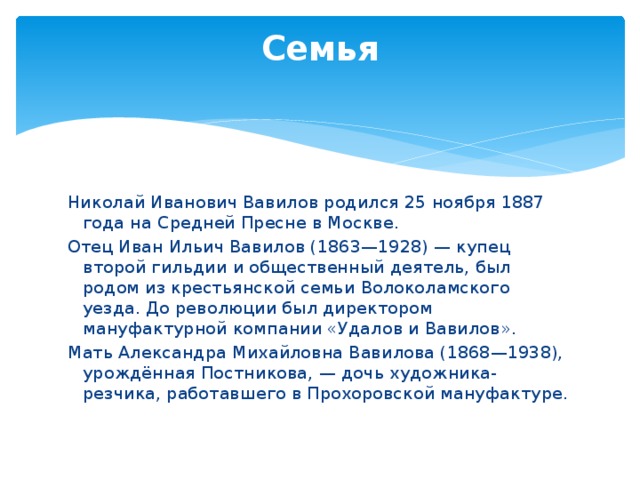 Семья

Николай Иванович Вавилов родился 25 ноября 1887 года на Средней Пресне в Москве.

Отец Иван Ильич Вавилов (1863—1928) — купец второй гильдии и общественный деятель, был родом из крестьянской семьи Волоколамского уезда. До революции был директором мануфактурной компании «Удалов и Вавилов».

Мать Александра Михайловна Вавилова (1868—1938), урождённая Постникова, — дочь художника-резчика, работавшего в Прохоровской мануфактуре.